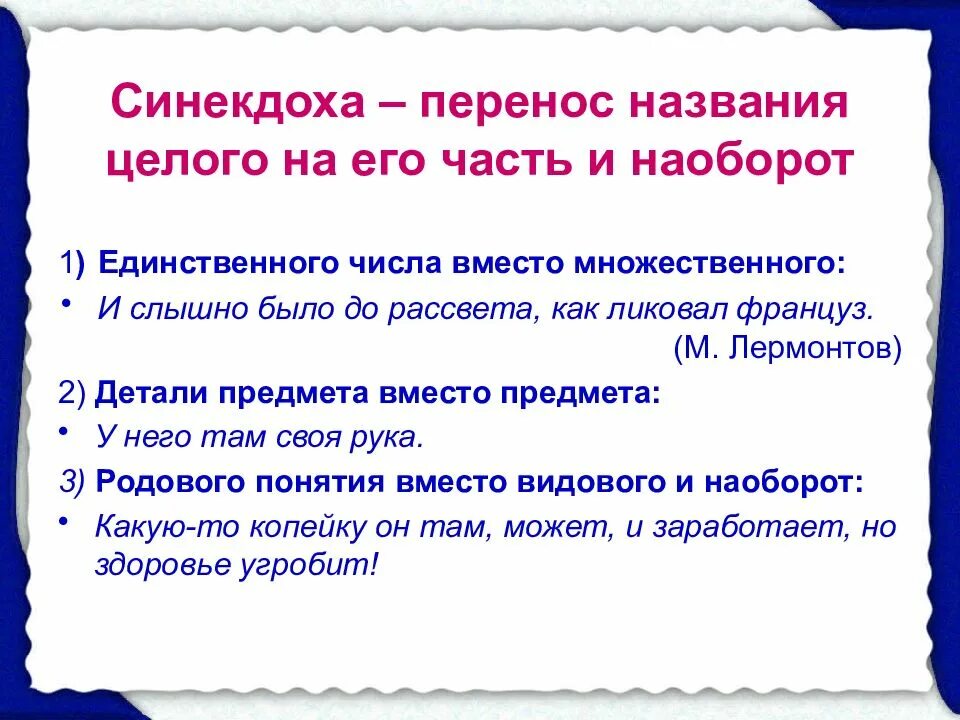 Синекдоха – перенос названия целого на его часть и наоборот

1) Единственного числа вместо множественного:

• И слышно было до рассвета, как ликовал француз.
(М. Лермонтов)

2) Детали предмета вместо предмета:

• У него там своя рука.

3) Родового понятия вместо видового и наоборот:

• Какую-то копейку он там, может, и заработает, но здоровье угробит!